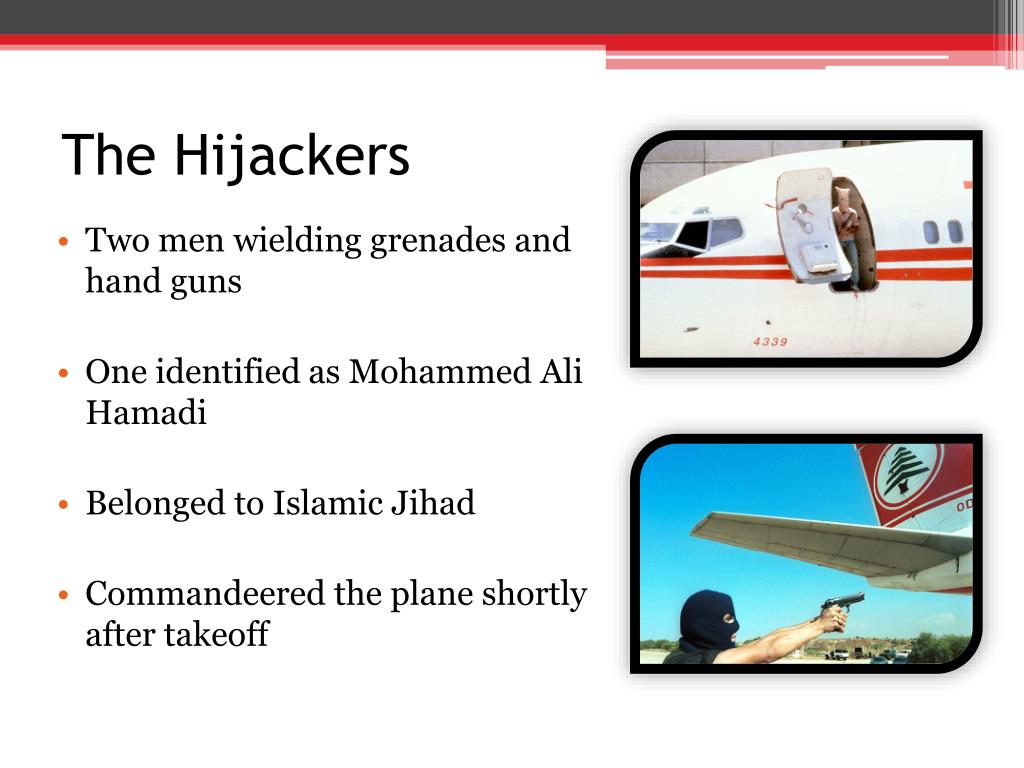 The Hijackers

• Two men wielding grenades and hand guns

• One identified as Mohammed Ali Hamadi

• Belonged to Islamic Jihad

• Commandeered the plane shortly after takeoff

4339

OD